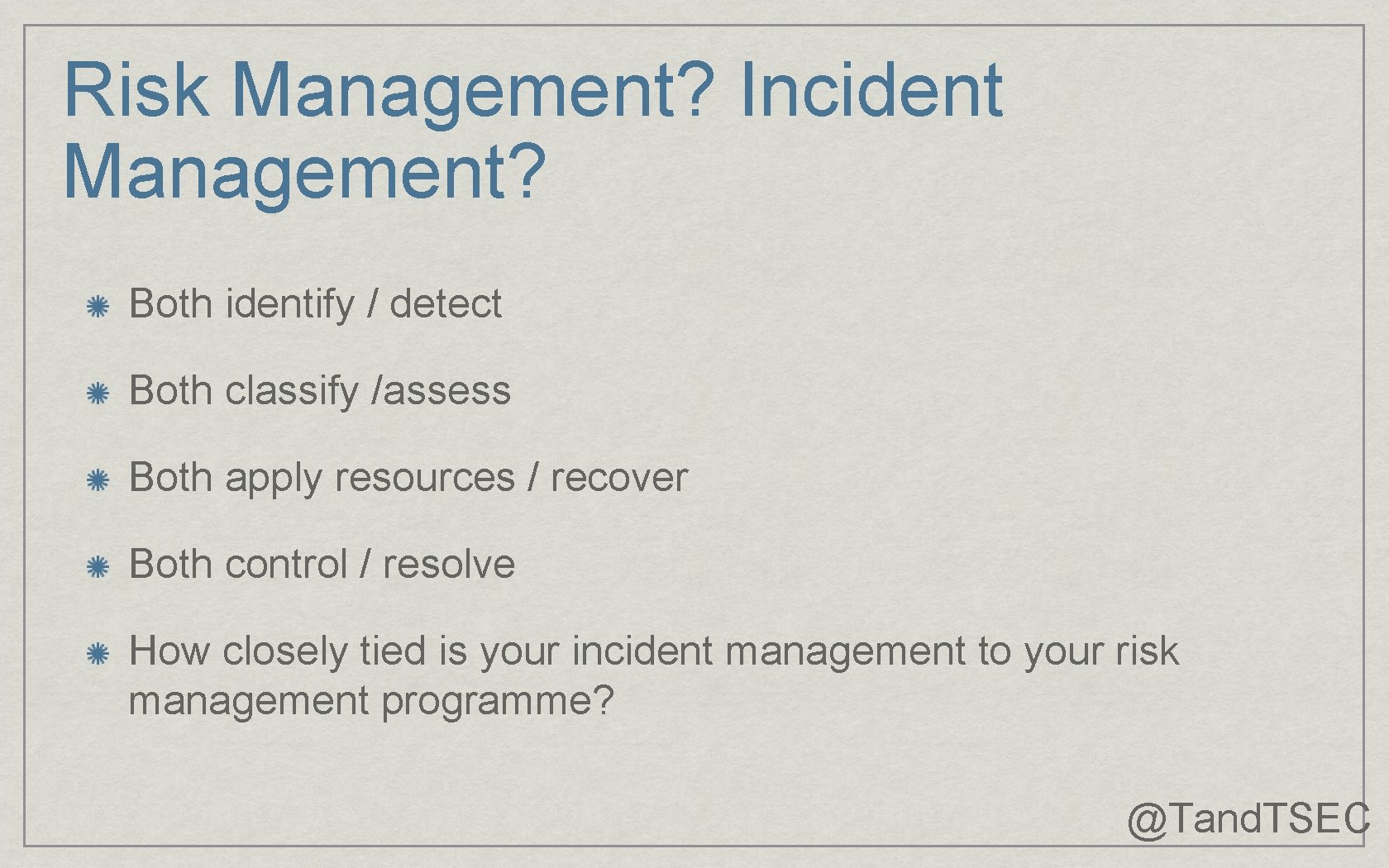 Risk Management? Incident Management?

Both identify / detect

Both classify /assess

Both apply resources / recover

Both control / resolve

How closely tied is your incident management to your risk management programme?

@TandTSEC